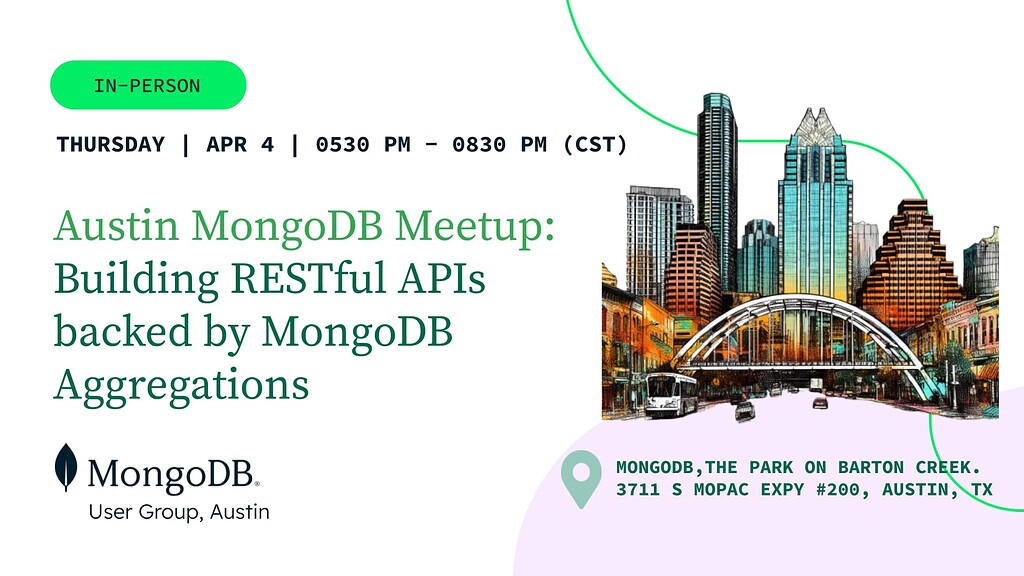 IN-PERSON

THURSDAY | APR 4 | 0530 PM - 0830 PM (CST)

Austin MongoDB Meetup: Building RESTful APIs backed by MongoDB Aggregations

MongoDB®
User Group, Austin

MONGODB,THE PARK ON BARTON CREEK.
3711 S MOPAC EXPY #200, AUSTIN, TX